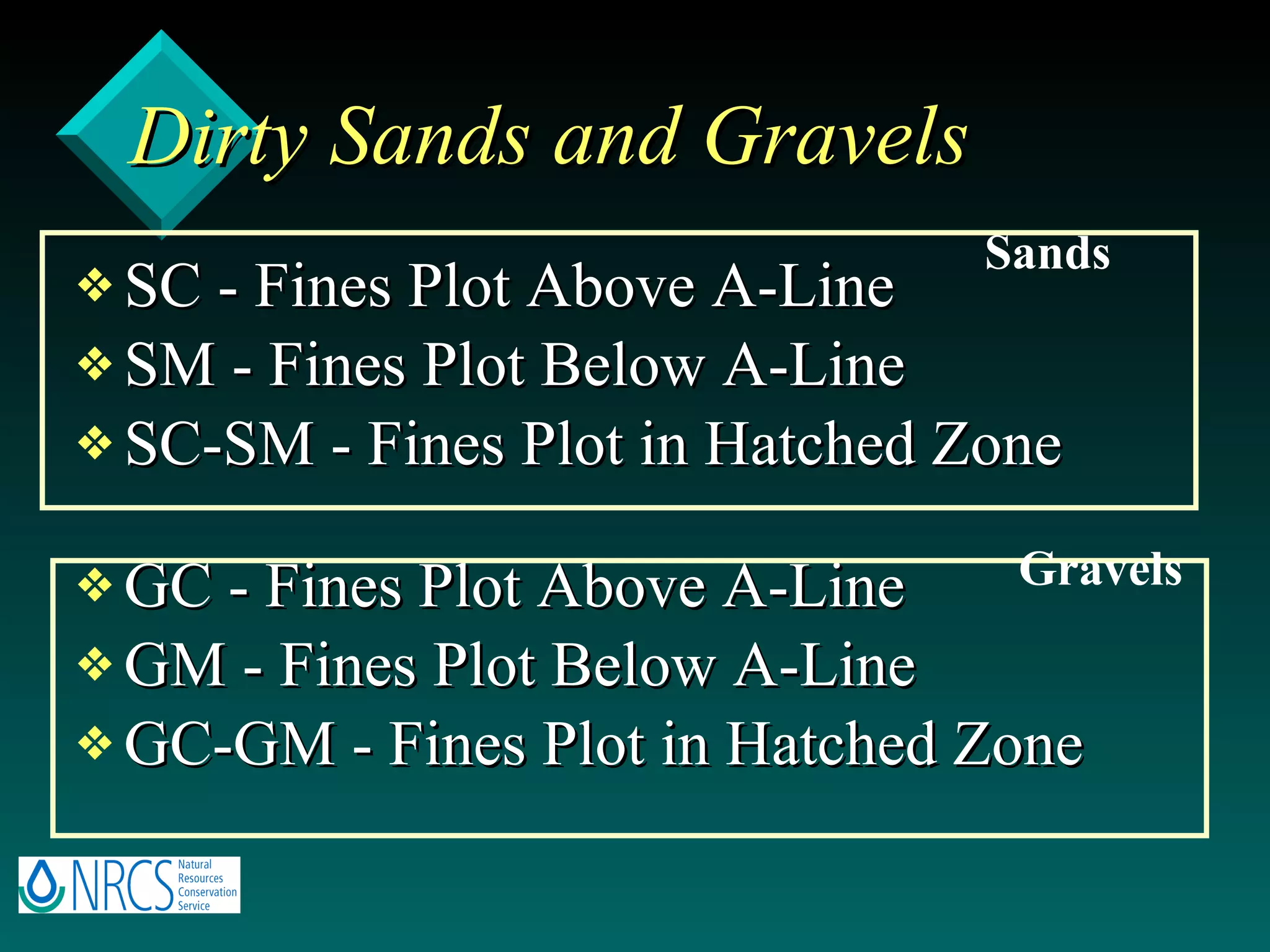 Dirty Sands and Gravels

Sands

❖ SC - Fines Plot Above A-Line
❖ SM - Fines Plot Below A-Line
❖ SC-SM - Fines Plot in Hatched Zone

Gravels

❖ GC - Fines Plot Above A-Line
❖ GM - Fines Plot Below A-Line
❖ GC-GM - Fines Plot in Hatched Zone

NRCS Natural Resources Conservation Service